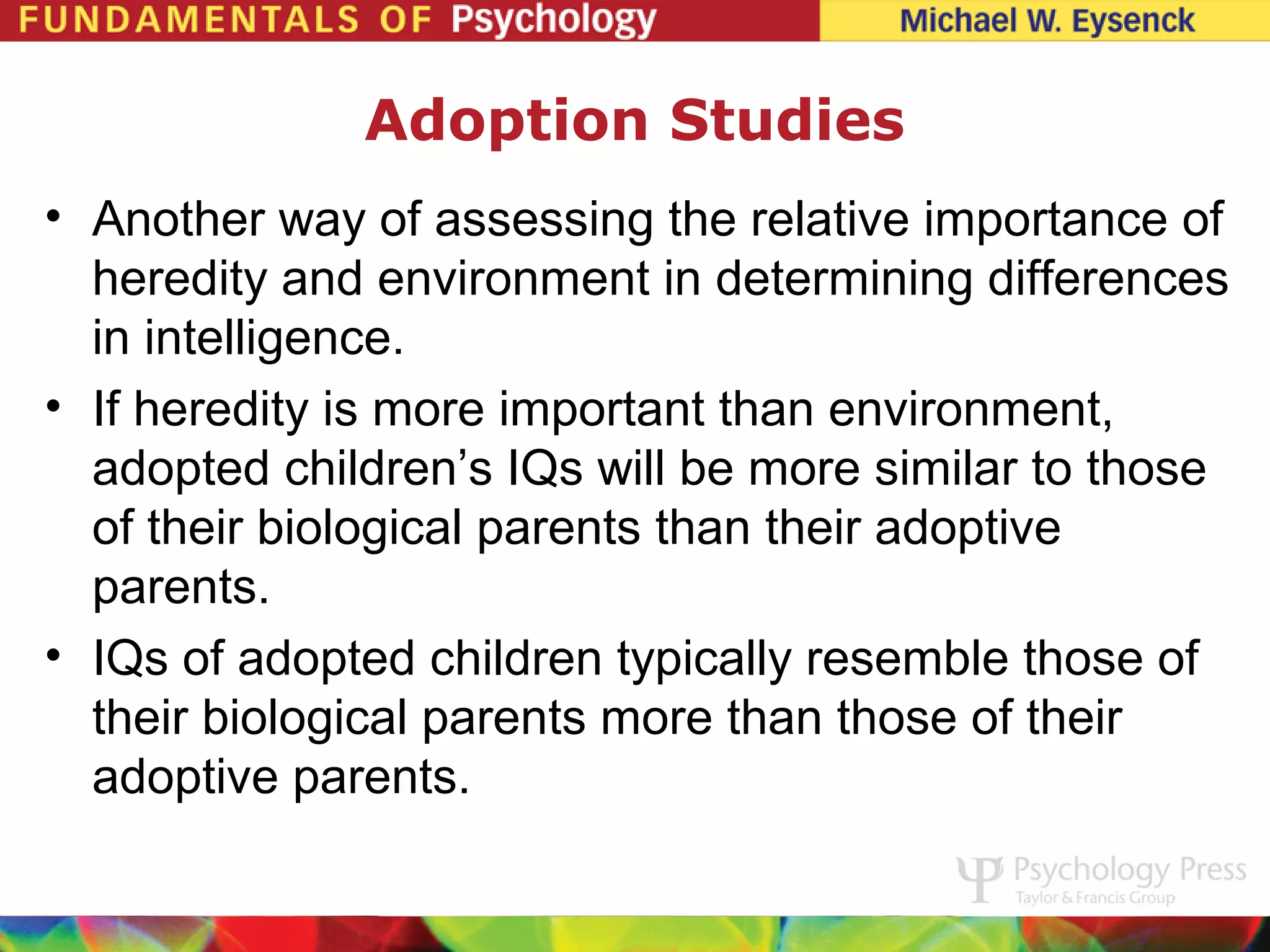 FUNDAMENTALS OF Psychology Michael W. Eysenck

Adoption Studies

• Another way of assessing the relative importance of heredity and environment in determining differences in intelligence.

• If heredity is more important than environment, adopted children's IQs will be more similar to those of their biological parents than their adoptive parents.

• IQs of adopted children typically resemble those of their biological parents more than those of their adoptive parents.

Psychology Press
Taylor & Francis Group